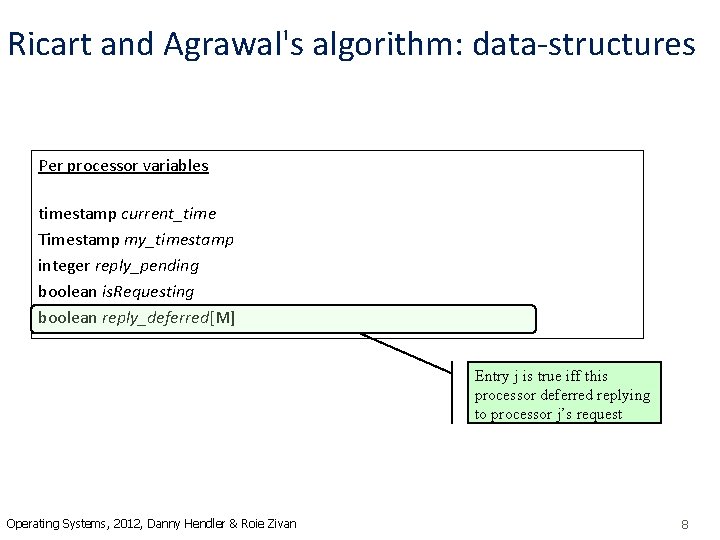 Ricart and Agrawal's algorithm: data-structures

Per processor variables

timestamp current_time
Timestamp my_timestamp
integer reply_pending
boolean isRequesting
boolean reply_deferred[M]

Entry j is true iff this processor deferred replying to processor j's request

Operating Systems, 2012, Danny Hendler & Roie Zivan

8